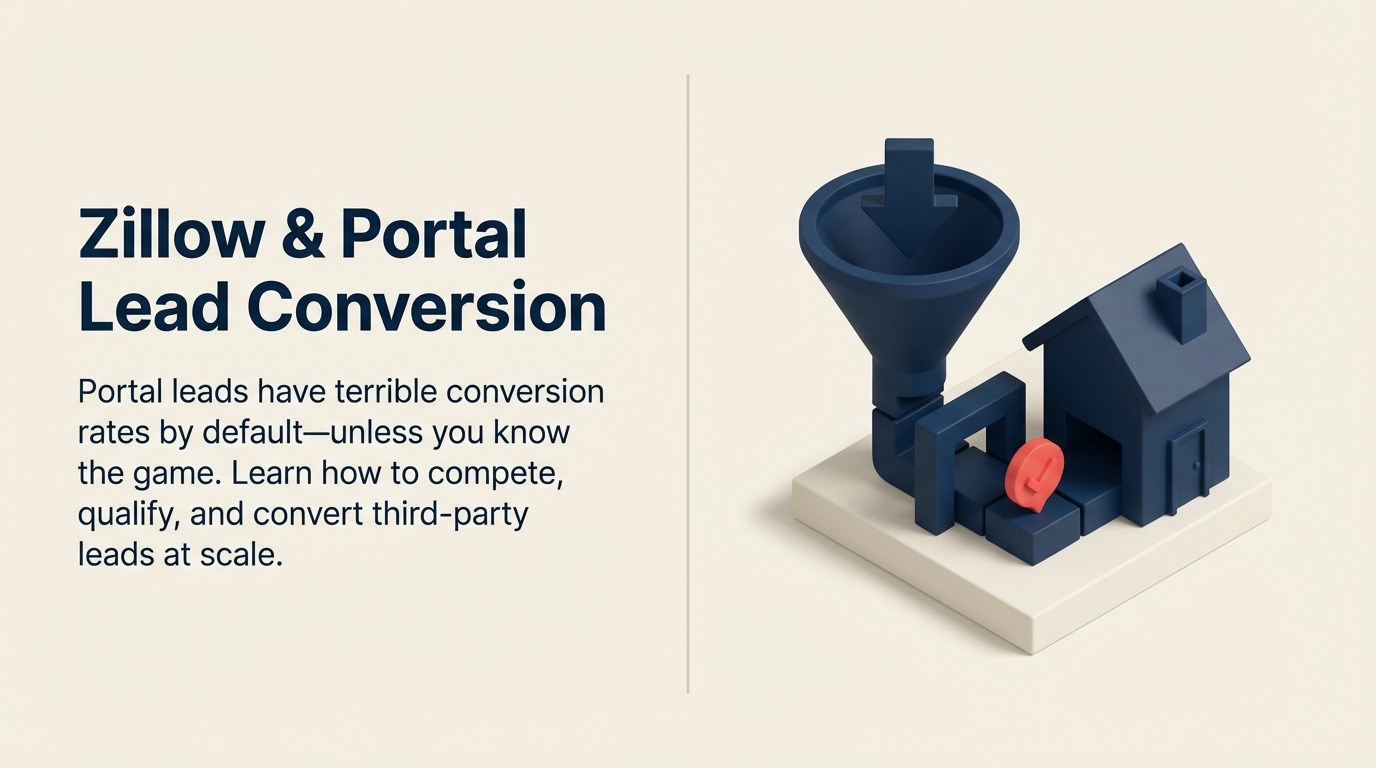 Zillow & Portal Lead Conversion

Portal leads have terrible conversion rates by default—unless you know the game. Learn how to compete, qualify, and convert third-party leads at scale.